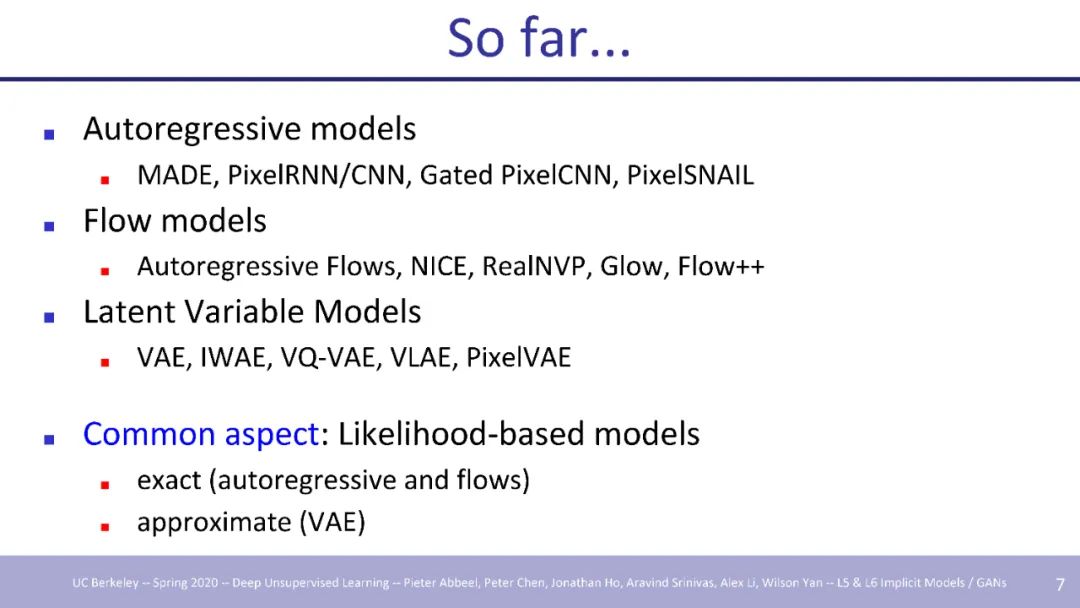 So far...

- Autoregressive models
  - MADE, PixelRNN/CNN, Gated PixelCNN, PixelSNAIL
- Flow models
  - Autoregressive Flows, NICE, RealNVP, Glow, Flow++
- Latent Variable Models
  - VAE, IWAE, VQ-VAE, VLAE, PixelVAE

- Common aspect: Likelihood-based models
  - exact (autoregressive and flows)
  - approximate (VAE)

UC Berkeley -- Spring 2020 -- Deep Unsupervised Learning -- Pieter Abbeel, Peter Chen, Jonathan Ho, Aravind Srinivas, Alex Li, Wilson Yan -- L5 & L6 Implicit Models / GANs 7